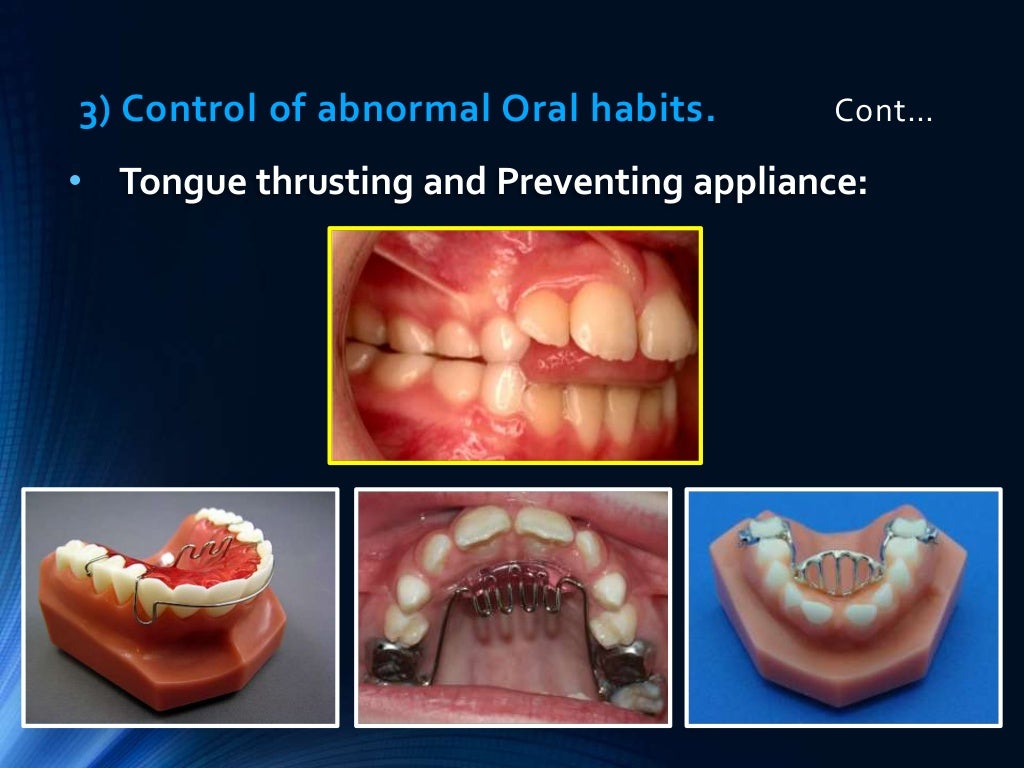 3) Control of abnormal Oral habits. Cont…

• Tongue thrusting and Preventing appliance: